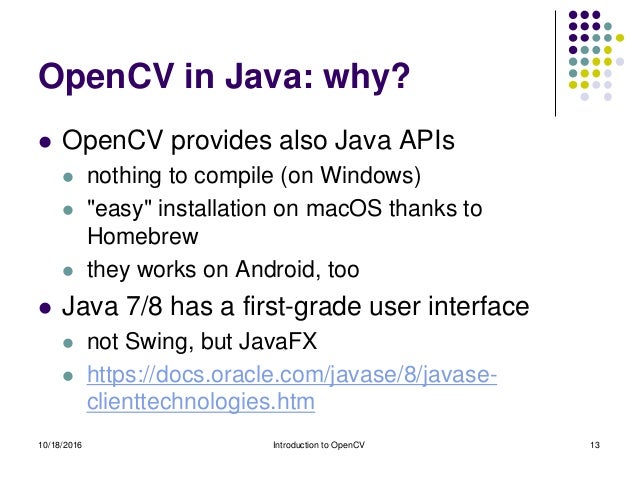 OpenCV in Java: why?

- OpenCV provides also Java APIs
  - nothing to compile (on Windows)
  - "easy" installation on macOS thanks to Homebrew
  - they works on Android, too
- Java 7/8 has a first-grade user interface
  - not Swing, but JavaFX
  - https://docs.oracle.com/javase/8/javase-clienttechnologies.htm

10/18/2016 Introduction to OpenCV 13